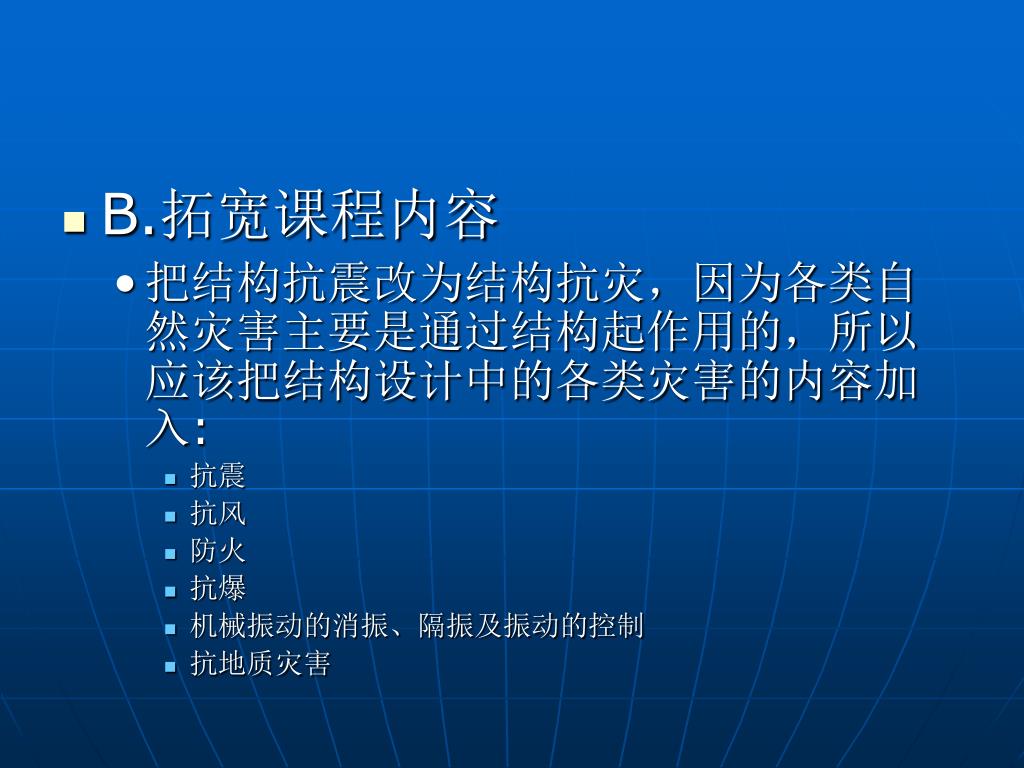 B.拓宽课程内容

把结构抗震改为结构抗灾，因为各类自然灾害主要是通过结构起作用的，所以应该把结构设计中的各类灾害的内容加入：

抗震

抗风

防火

抗爆

机械振动的消振、隔振及振动的控制

抗地质灾害